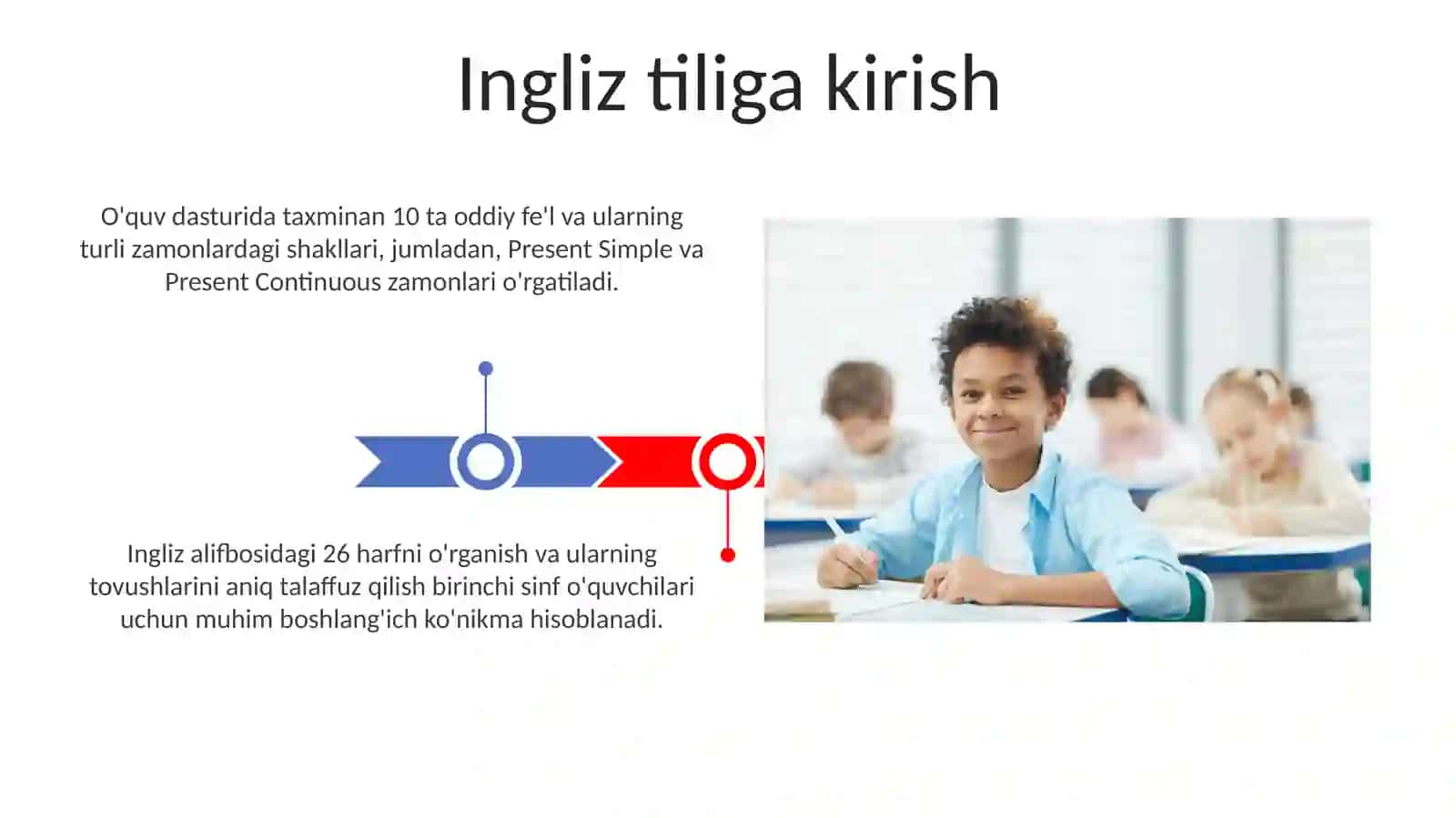 Ingliz tiliga kirish

O'quv dasturida taxminan 10 ta oddiy fe'l va ularning turli zamonlardagi shakllari, jumladan, Present Simple va Present Continuous zamonlari o'rgatiladi.

Ingliz alifbosidagi 26 harfni o'rganish va ularning tovushlarini aniq talaffuz qilish birinchi sinf o'quvchilari uchun muhim boshlang'ich ko'nikma hisoblanadi.